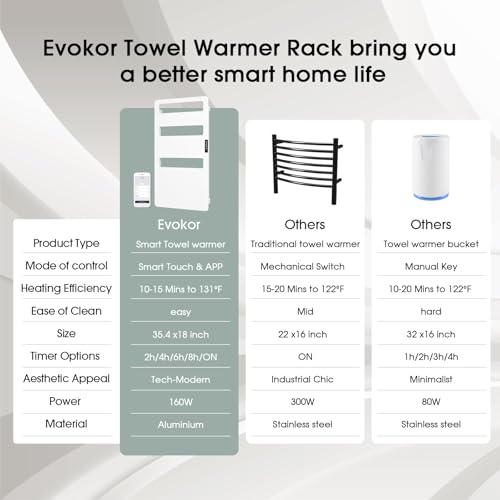 Evokor Towel Warmer Rack bring you a better smart home life

| | Evokor | Others | Others |
|---|---|---|---|
| Product Type | Smart Towel warmer | Traditional towel warmer | Towel warmer bucket |
| Mode of control | Smart Touch & APP | Mechanical Switch | Manual Key |
| Heating Efficiency | 10-15 Mins to 131°F | 15-20 Mins to 122°F | 10-20 Mins to 122°F |
| Ease of Clean | easy | Mid | hard |
| Size | 35.4 x18 inch | 22 x16 inch | 32 x16 inch |
| Timer Options | 2h/4h/6h/8h/ON | ON | 1h/2h/3h/4h |
| Aesthetic Appeal | Tech-Modern | Industrial Chic | Minimalist |
| Power | 160W | 300W | 80W |
| Material | Aluminium | Stainless steel | Stainless steel |